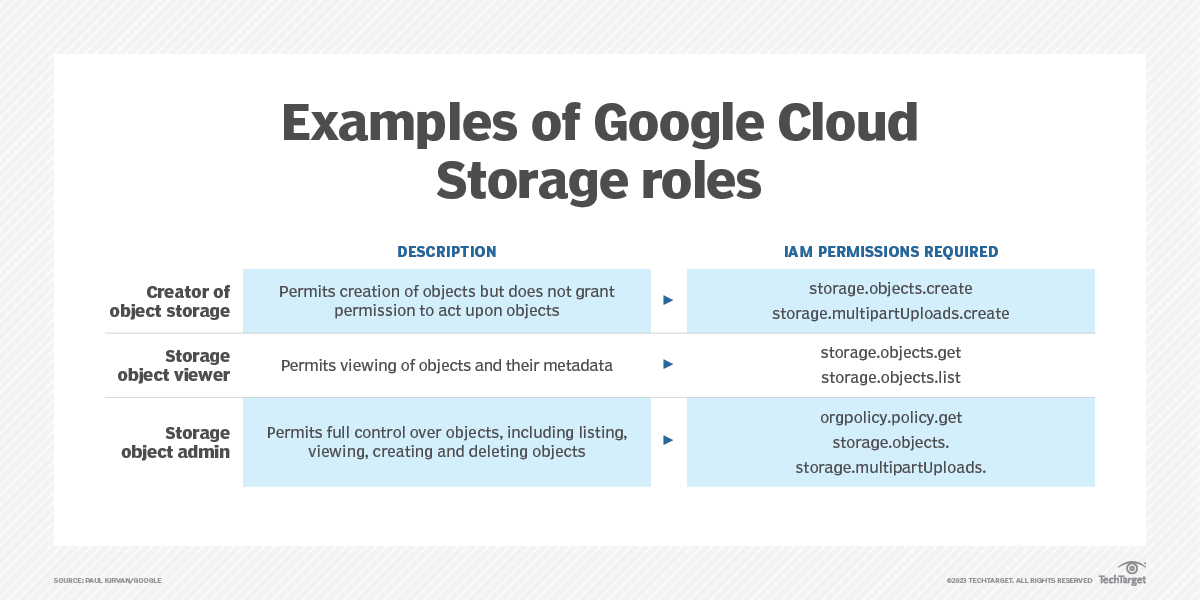 Examples of Google Cloud Storage roles

| | DESCRIPTION | | IAM PERMISSIONS REQUIRED |
|---|---|---|---|
| Creator of object storage | Permits creation of objects but does not grant permission to act upon objects | ► | storage.objects.create storage.multipartUploads.create |
| Storage object viewer | Permits viewing of objects and their metadata | ► | storage.objects.get storage.objects.list |
| Storage object admin | Permits full control over objects, including listing, viewing, creating and deleting objects | ► | orgpolicy.policy.get storage.objects. storage.multipartUploads. |

SOURCE: PAUL KIRVAN/GOOGLE

©2023 TECHTARGET. ALL RIGHTS RESERVED TechTarget